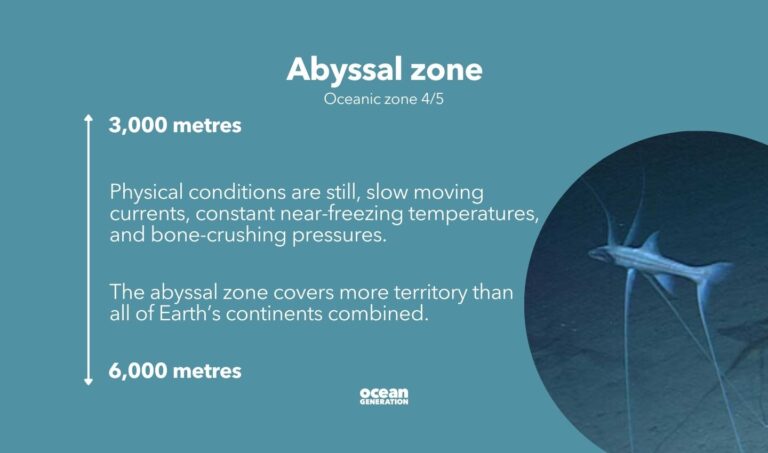 Abyssal zone
Oceanic zone 4/5

3,000 metres

Physical conditions are still, slow moving currents, constant near-freezing temperatures, and bone-crushing pressures.

The abyssal zone covers more territory than all of Earth's continents combined.

6,000 metres

ocean
GENERATION